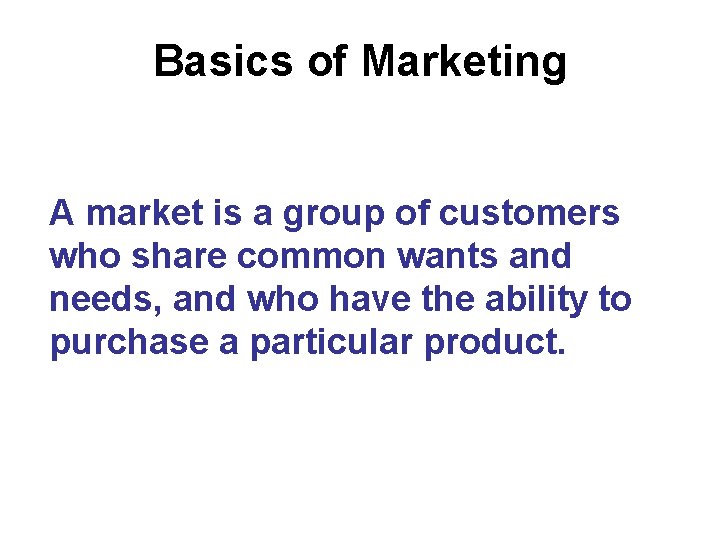 Basics of Marketing

A market is a group of customers who share common wants and needs, and who have the ability to purchase a particular product.